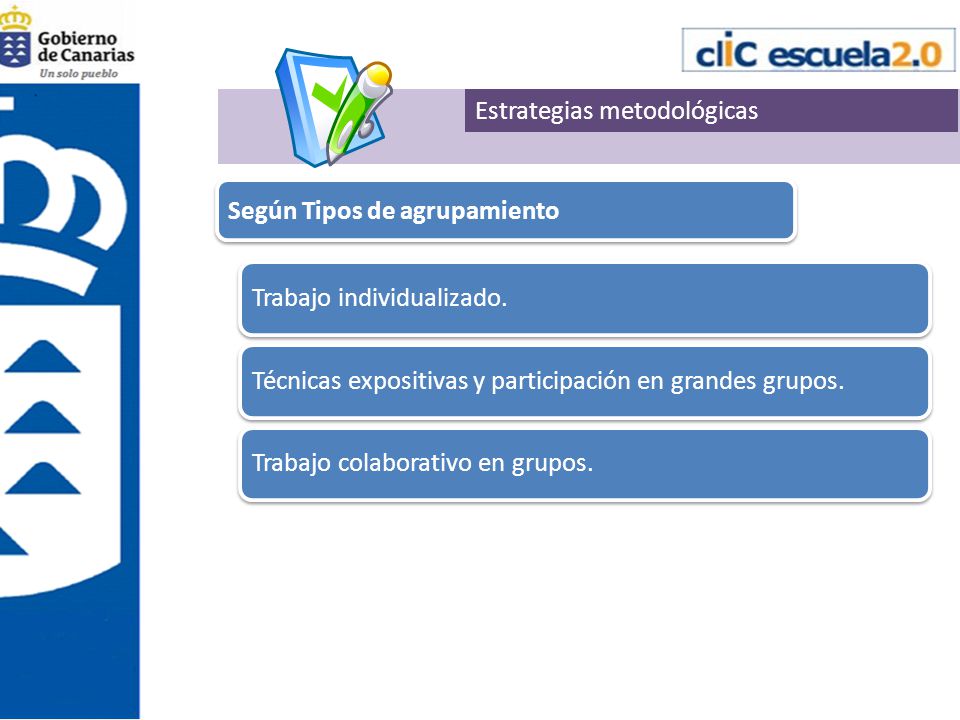 Gobierno de Canarias
Un solo pueblo

clIC escuela2.0

Estrategias metodológicas

Según Tipos de agrupamiento

Trabajo individualizado.

Técnicas expositivas y participación en grandes grupos.

Trabajo colaborativo en grupos.